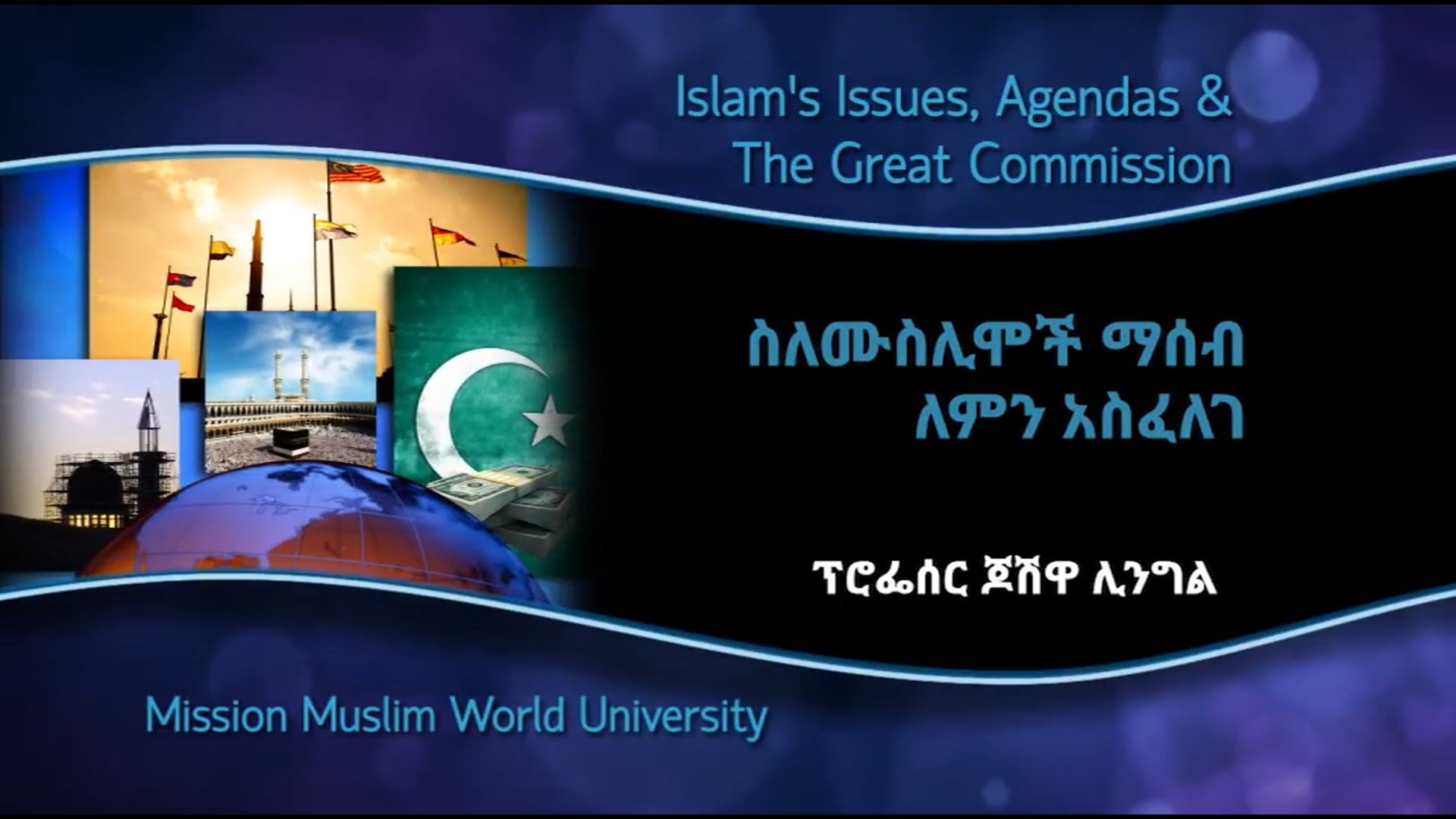 Islam's Issues, Agendas & The Great Commission

ስለሙስሊሞች ማሰብ ለምን አስፈለገ

ፕሮፌሰር ጆሽዋ ሊንግል

Mission Muslim World University